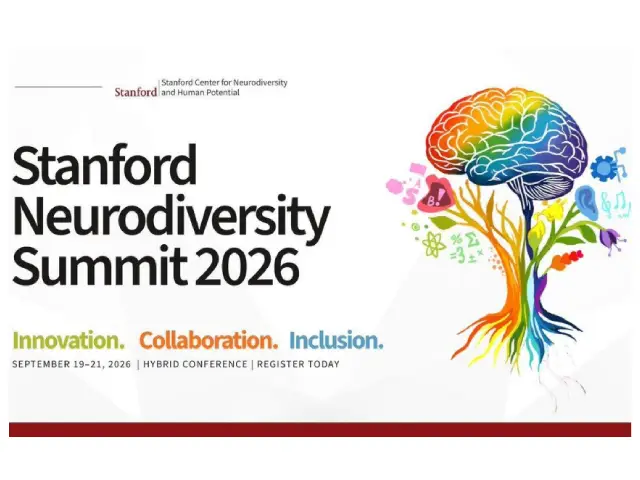 Stanford | Stanford Center for Neurodiversity and Human Potential

Stanford Neurodiversity Summit 2026

Innovation. Collaboration. Inclusion.

SEPTEMBER 19–21, 2026 | HYBRID CONFERENCE | REGISTER TODAY